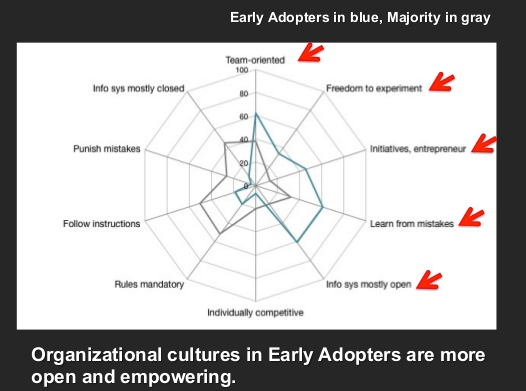 Early Adopters in blue, Majority in gray

Team-oriented
100
80
60
40
20
0
Freedom to experiment
Initiatives, entrepreneur
Learn from mistakes
Info sys mostly open
Individually competitive
Rules mandatory
Follow instructions
Punish mistakes
Info sys mostly closed

Organizational cultures in Early Adopters are more open and empowering.